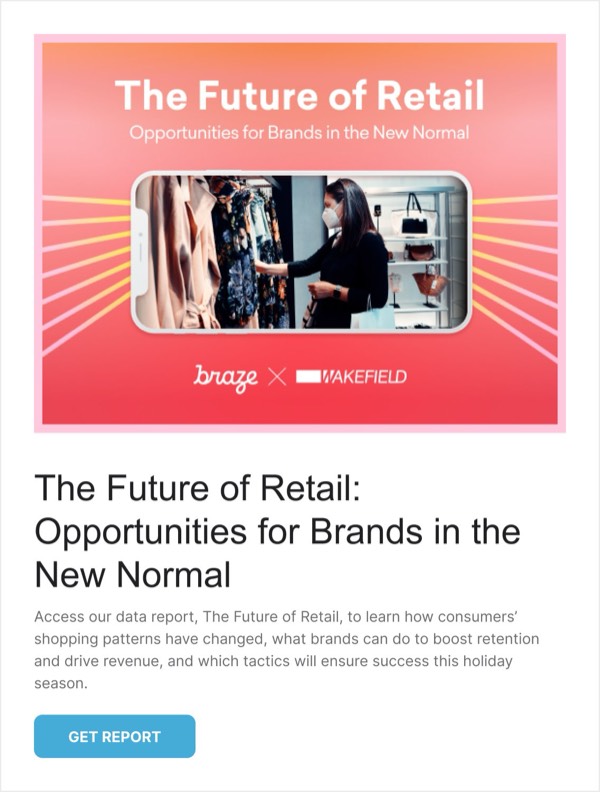 The Future of Retail
Opportunities for Brands in the New Normal

braze × WAKEFIELD

The Future of Retail: Opportunities for Brands in the New Normal

Access our data report, The Future of Retail, to learn how consumers' shopping patterns have changed, what brands can do to boost retention and drive revenue, and which tactics will ensure success this holiday season.

GET REPORT